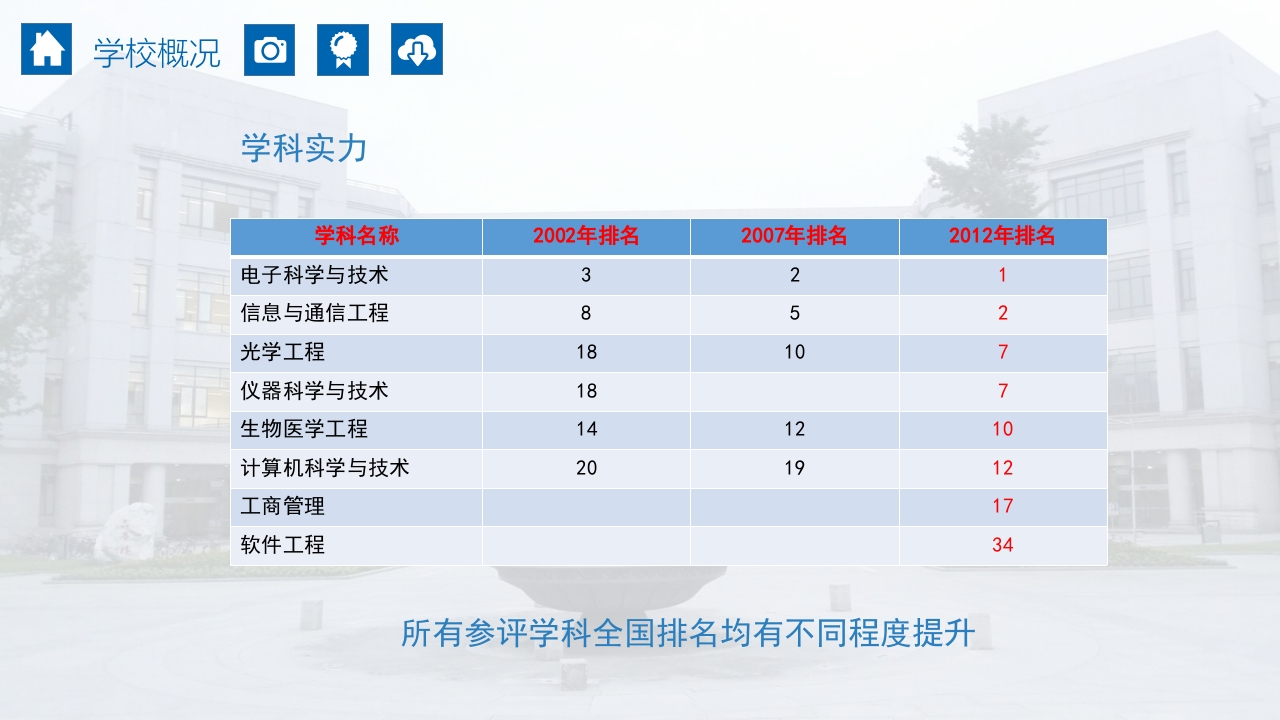 学校概况

学科实力

| 学科名称 | 2002年排名 | 2007年排名 | 2012年排名 |
|---|---|---|---|
| 电子科学与技术 | 3 | 2 | 1 |
| 信息与通信工程 | 8 | 5 | 2 |
| 光学工程 | 18 | 10 | 7 |
| 仪器科学与技术 | 18 | | 7 |
| 生物医学工程 | 14 | 12 | 10 |
| 计算机科学与技术 | 20 | 19 | 12 |
| 工商管理 | | | 17 |
| 软件工程 | | | 34 |

所有参评学科全国排名均有不同程度提升